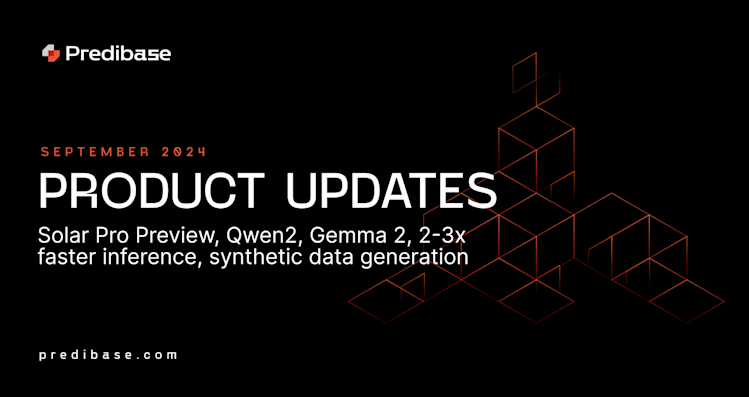 Predibase

SEPTEMBER 2024

PRODUCT UPDATES

Solar Pro Preview, Qwen2, Gemma 2, 2-3x faster inference, synthetic data generation

predibase.com